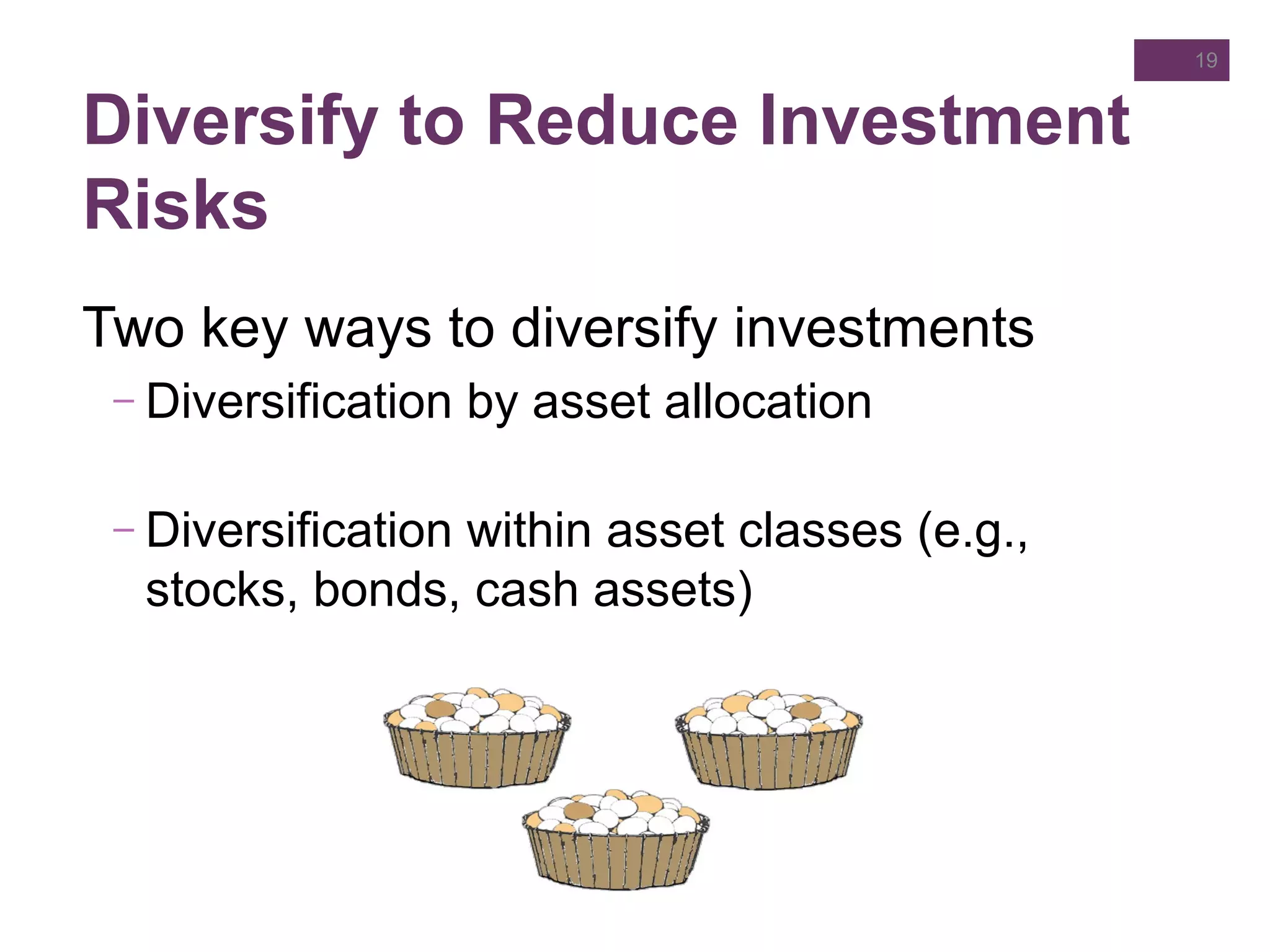 19

Diversify to Reduce Investment Risks

Two key ways to diversify investments

– Diversification by asset allocation

– Diversification within asset classes (e.g., stocks, bonds, cash assets)